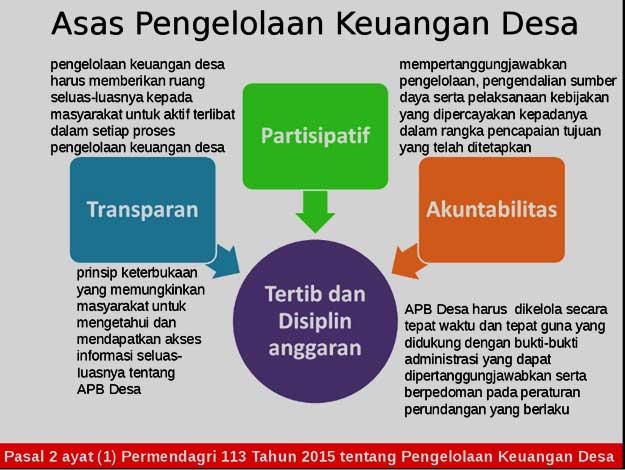 Asas Pengelolaan Keuangan Desa

pengelolaan keuangan desa harus memberikan ruang seluas-luasnya kepada masyarakat untuk aktif terlibat dalam setiap proses pengelolaan keuangan desa

Partisipatif

mempertanggungjawabkan pengelolaan, pengendalian sumber daya serta pelaksanaan kebijakan yang dipercayakan kepadanya dalam rangka pencapaian tujuan yang telah ditetapkan

Transparan

Akuntabilitas

prinsip keterbukaan yang memungkinkan masyarakat untuk mengetahui dan mendapatkan akses informasi seluas-luasnya tentang APB Desa

Tertib dan Disiplin anggaran

APB Desa harus dikelola secara tepat waktu dan tepat guna yang didukung dengan bukti-bukti administrasi yang dapat dipertanggungjawabkan serta berpedoman pada peraturan perundangan yang berlaku

Pasal 2 ayat (1) Permendagri 113 Tahun 2015 tentang Pengelolaan Keuangan Desa